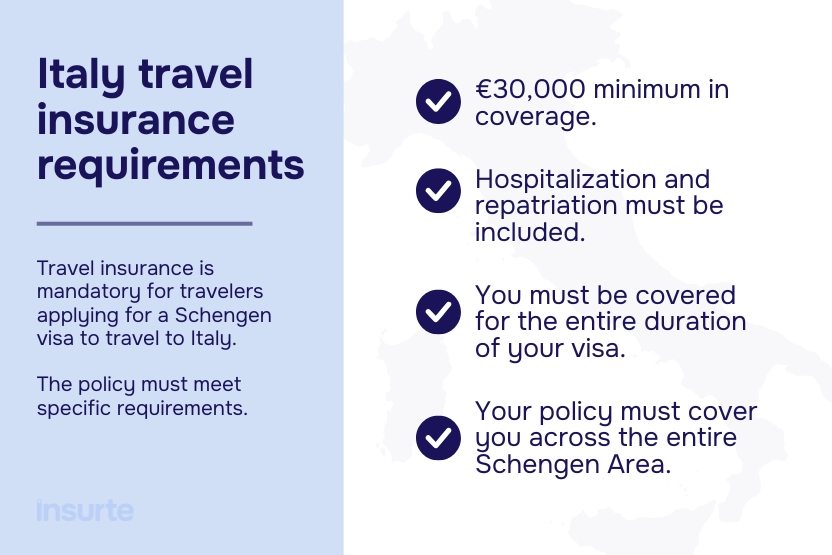 Italy travel insurance requirements

Travel insurance is mandatory for travelers applying for a Schengen visa to travel to Italy.

The policy must meet specific requirements.

insurte

€30,000 minimum in coverage.

Hospitalization and repatriation must be included.

You must be covered for the entire duration of your visa.

Your policy must cover you across the entire Schengen Area.